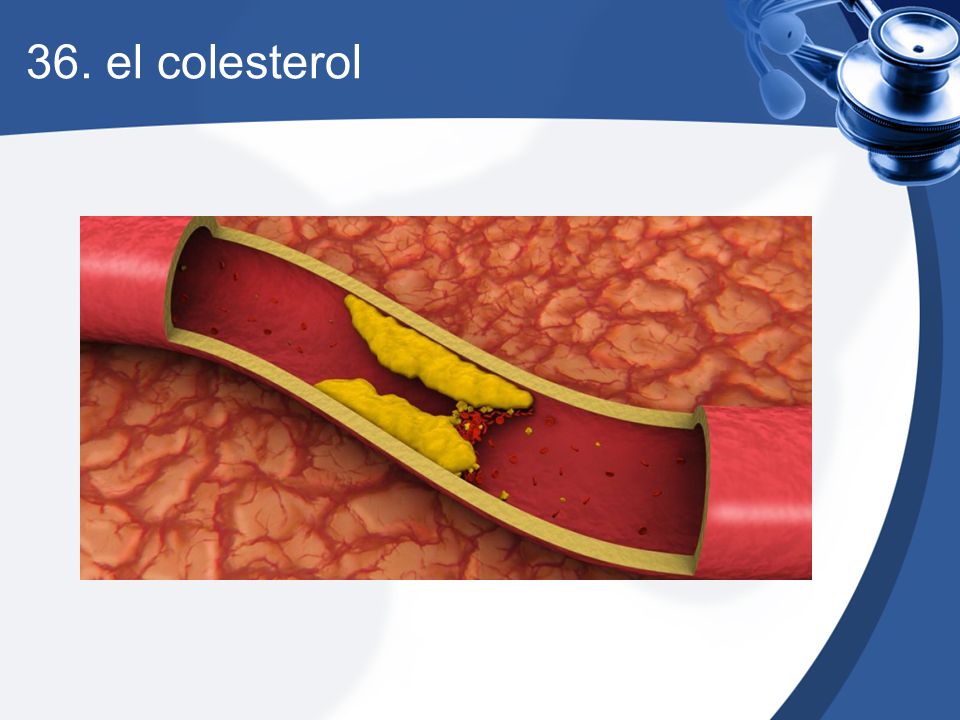 36. el colesterol